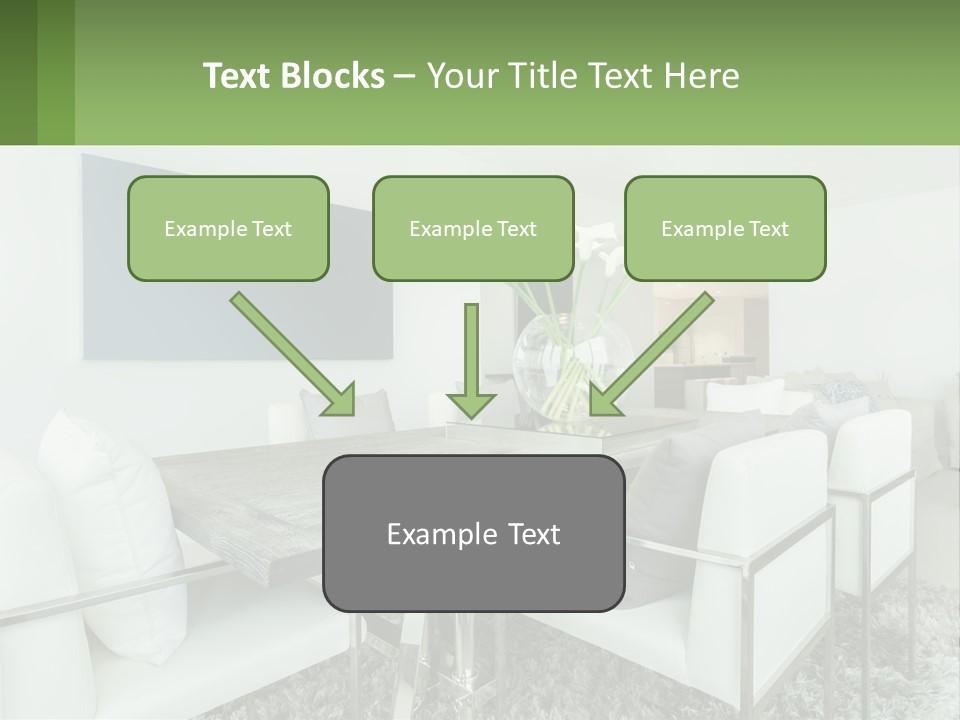 Text Blocks – Your Title Text Here

Example Text

Example Text

Example Text

Example Text